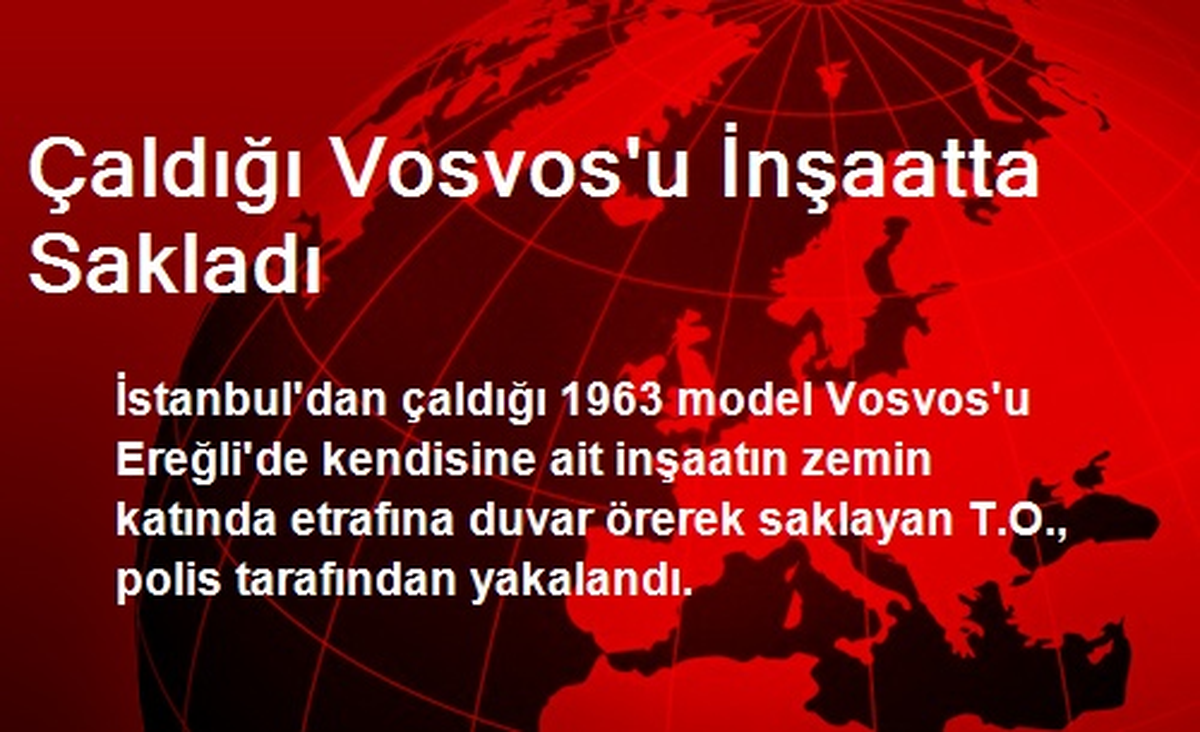 Çaldığı Vosvos'u İnşaatta Sakladı

İstanbul'dan çaldığı 1963 model Vosvos'u Ereğli'de kendisine ait inşaatın zemin katında etrafına duvar örerek saklayan T.O., polis tarafından yakalandı.